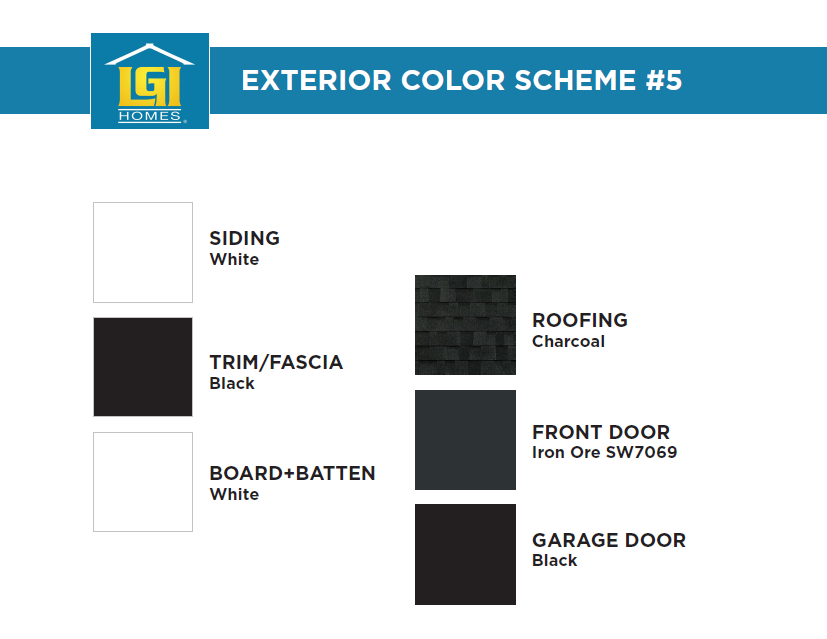 LGI HOMES®

EXTERIOR COLOR SCHEME #5

SIDING
White

TRIM/FASCIA
Black

BOARD+BATTEN
White

ROOFING
Charcoal

FRONT DOOR
Iron Ore SW7069

GARAGE DOOR
Black